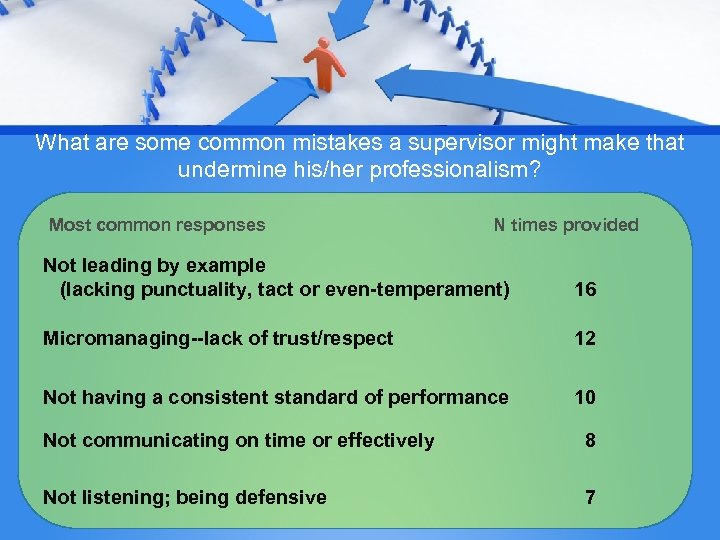 What are some common mistakes a supervisor might make that undermine his/her professionalism?

| Most common responses | N times provided |
|---|---|
| Not leading by example (lacking punctuality, tact or even-temperament) | 16 |
| Micromanaging--lack of trust/respect | 12 |
| Not having a consistent standard of performance | 10 |
| Not communicating on time or effectively | 8 |
| Not listening; being defensive | 7 |